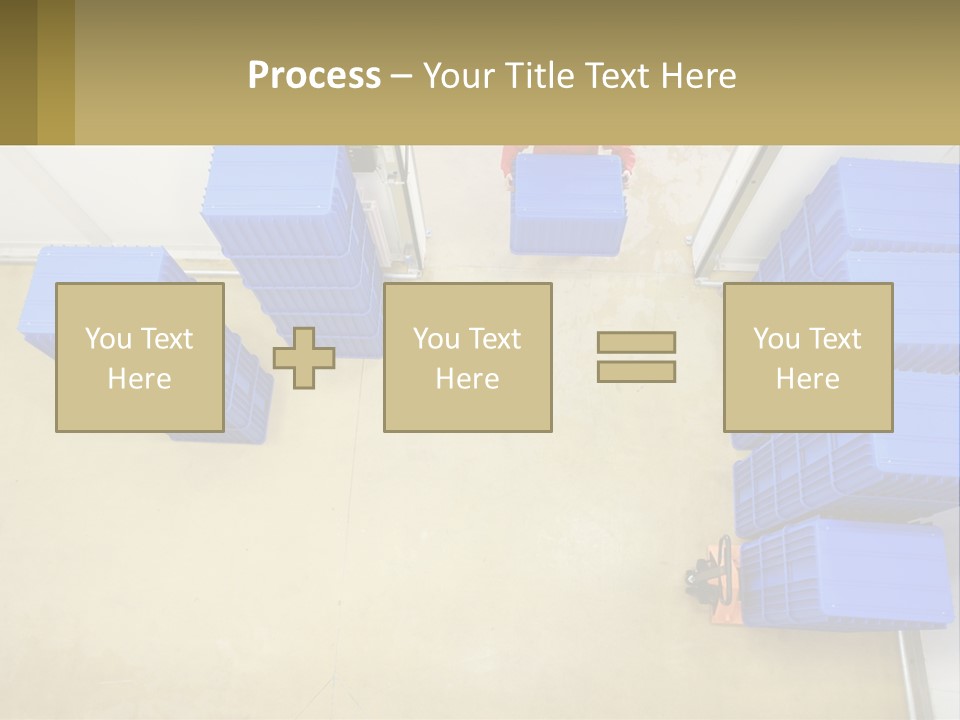 Process – Your Title Text Here

You Text Here

You Text Here

You Text Here